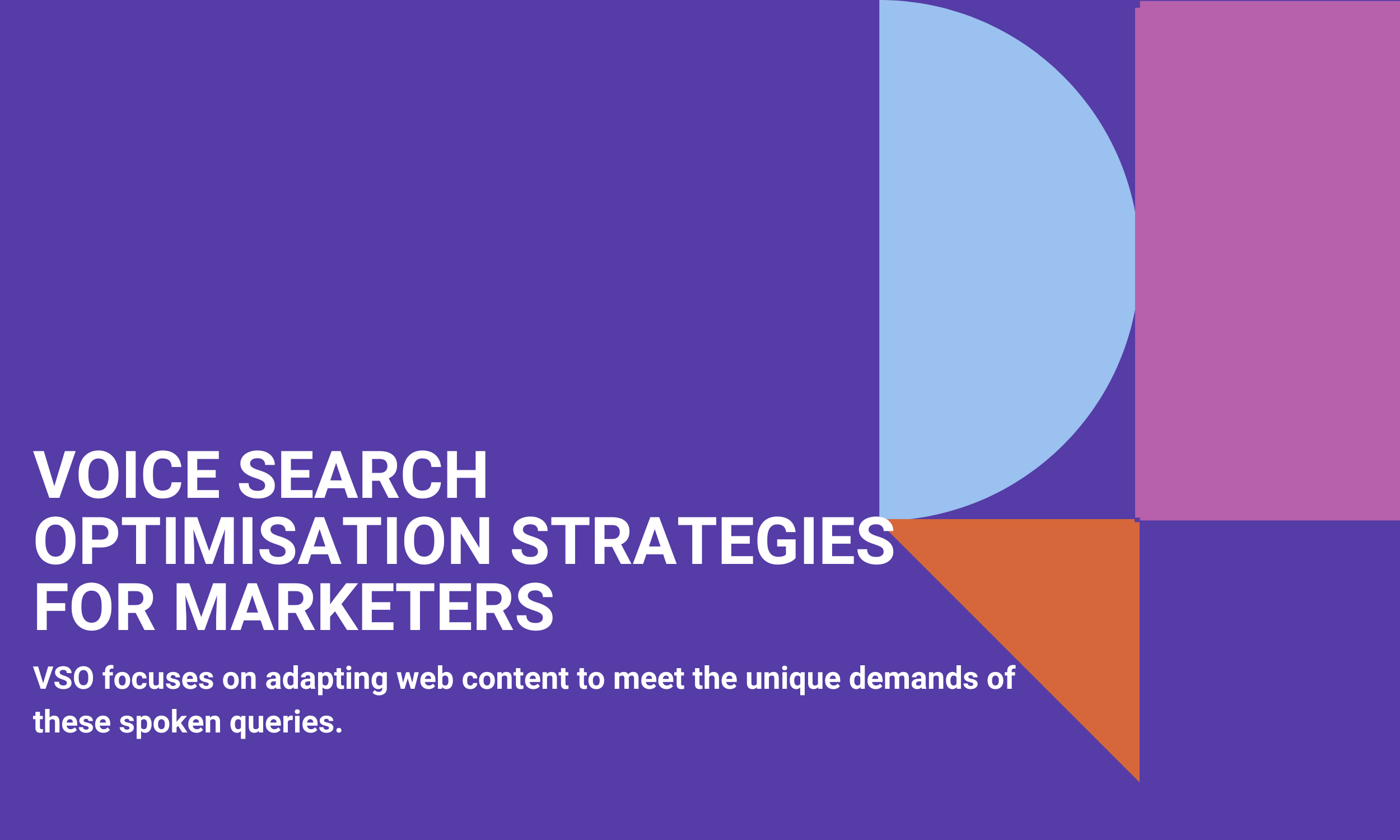 VOICE SEARCH OPTIMISATION STRATEGIES FOR MARKETERS

VSO focuses on adapting web content to meet the unique demands of these spoken queries.